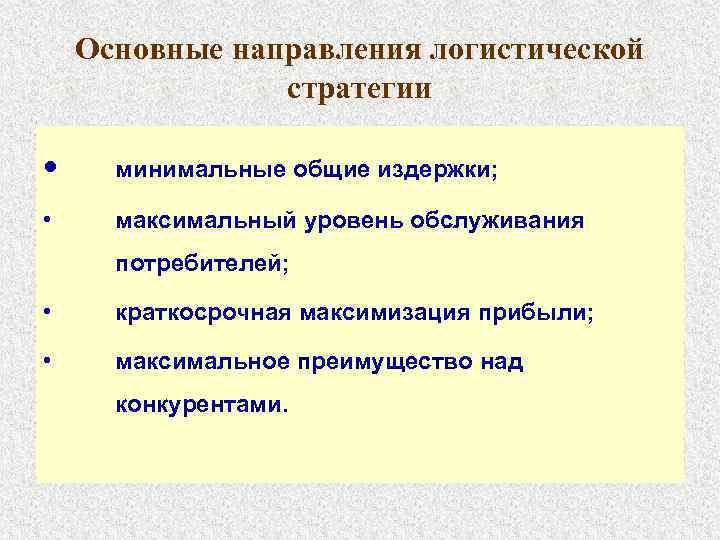 Основные направления логистической стратегии

• минимальные общие издержки;

• максимальный уровень обслуживания потребителей;

• краткосрочная максимизация прибыли;

• максимальное преимущество над конкурентами.